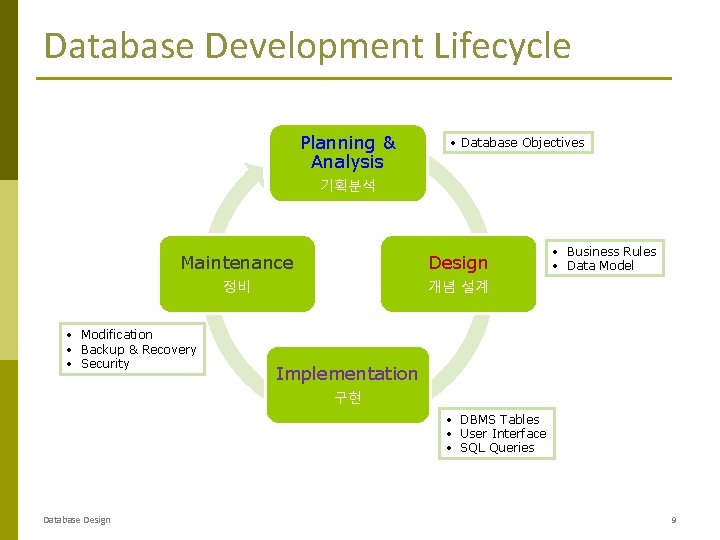 Database Development Lifecycle

Planning & Analysis
기획분석

• Database Objectives

Design
개념 설계

• Business Rules
• Data Model

Implementation
구현

• DBMS Tables
• User Interface
• SQL Queries

Maintenance
정비

• Modification
• Backup & Recovery
• Security

Database Design

9